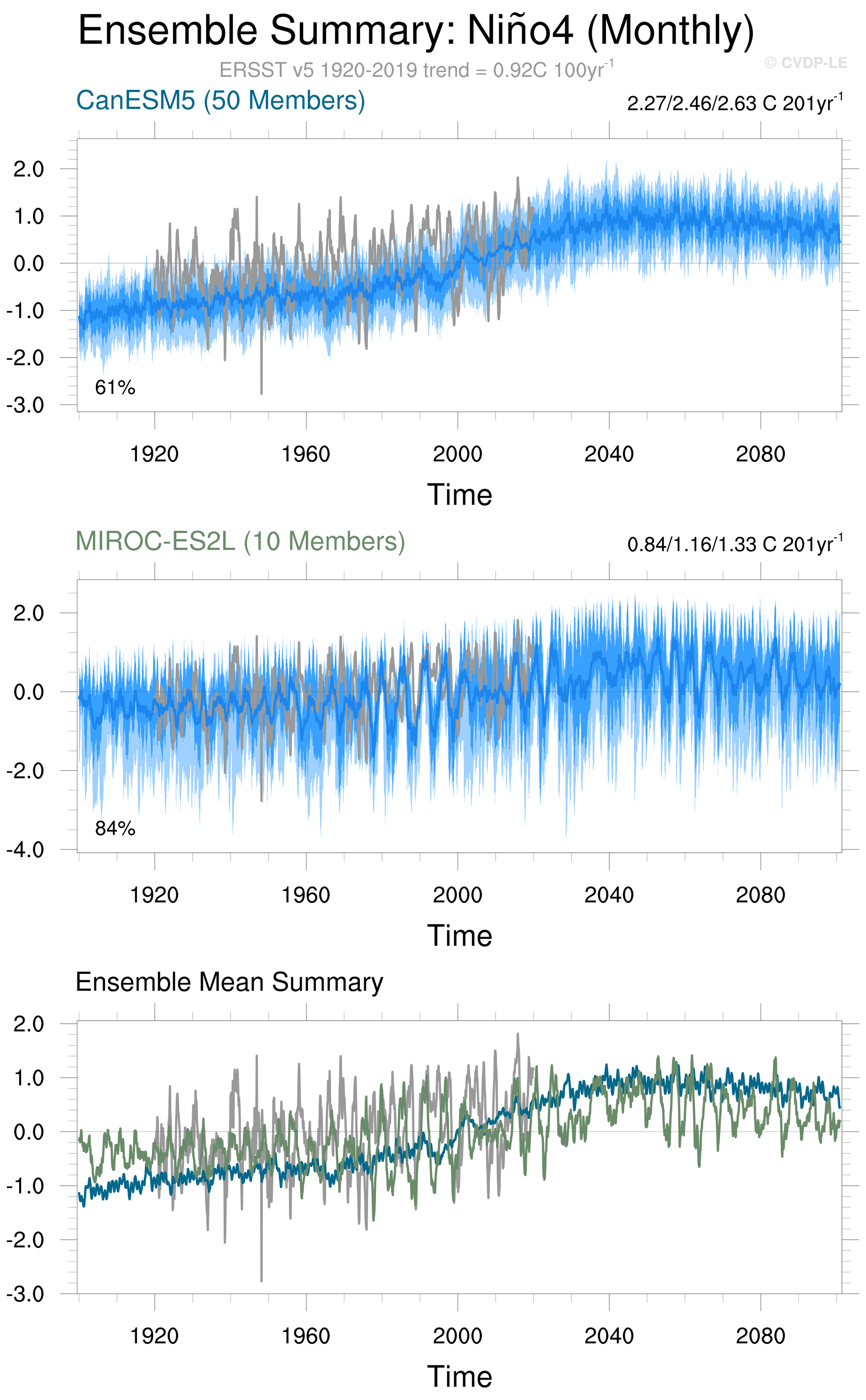 Ensemble Summary: Niño4 (Monthly)

ERSST v5 1920-2019 trend = 0.92C 100yr$^{-1}$

© CVDP-LE

CanESM5 (50 Members)

2.27/2.46/2.63 C 201yr$^{-1}$

2.0
1.0
0.0
-1.0
-2.0
-3.0

61%

1920 1960 2000 2040 2080

Time

MIROC-ES2L (10 Members)

0.84/1.16/1.33 C 201yr$^{-1}$

2.0
0.0
-2.0
-4.0

84%

1920 1960 2000 2040 2080

Time

Ensemble Mean Summary

2.0
1.0
0.0
-1.0
-2.0
-3.0

1920 1960 2000 2040 2080

Time